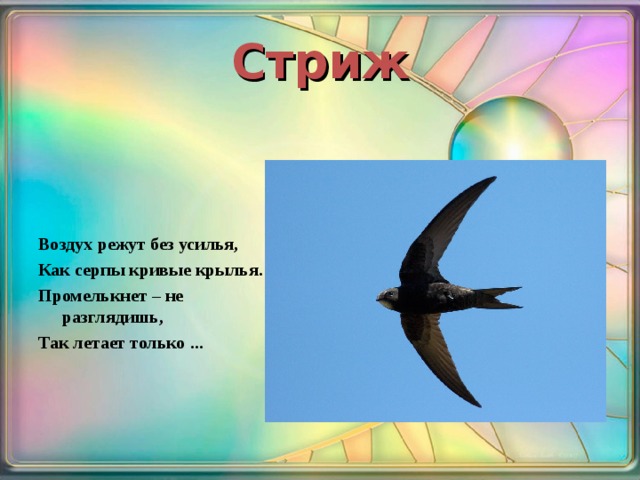 Стриж

Воздух режут без усилья,
Как серпы кривые крылья.
Промелькнет – не разглядишь,
Так летает только ...